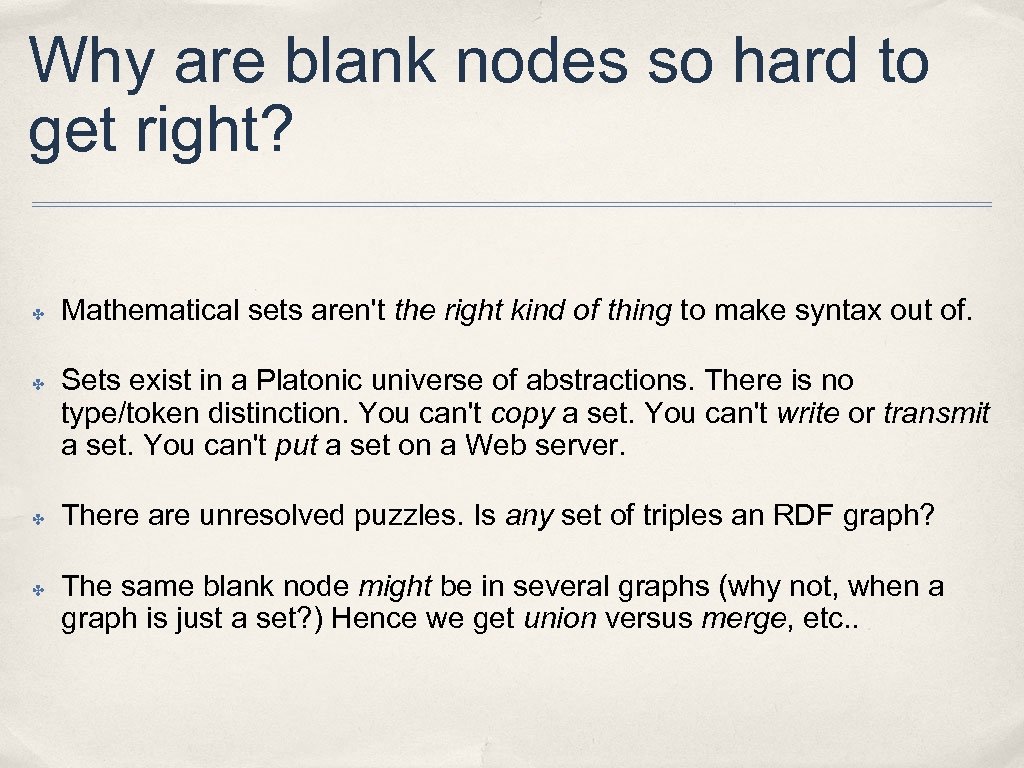 Why are blank nodes so hard to get right?

✤ Mathematical sets aren't the right kind of thing to make syntax out of.

✤ Sets exist in a Platonic universe of abstractions. There is no type/token distinction. You can't copy a set. You can't write or transmit a set. You can't put a set on a Web server.

✤ There are unresolved puzzles. Is any set of triples an RDF graph?

✤ The same blank node might be in several graphs (why not, when a graph is just a set?) Hence we get union versus merge, etc..